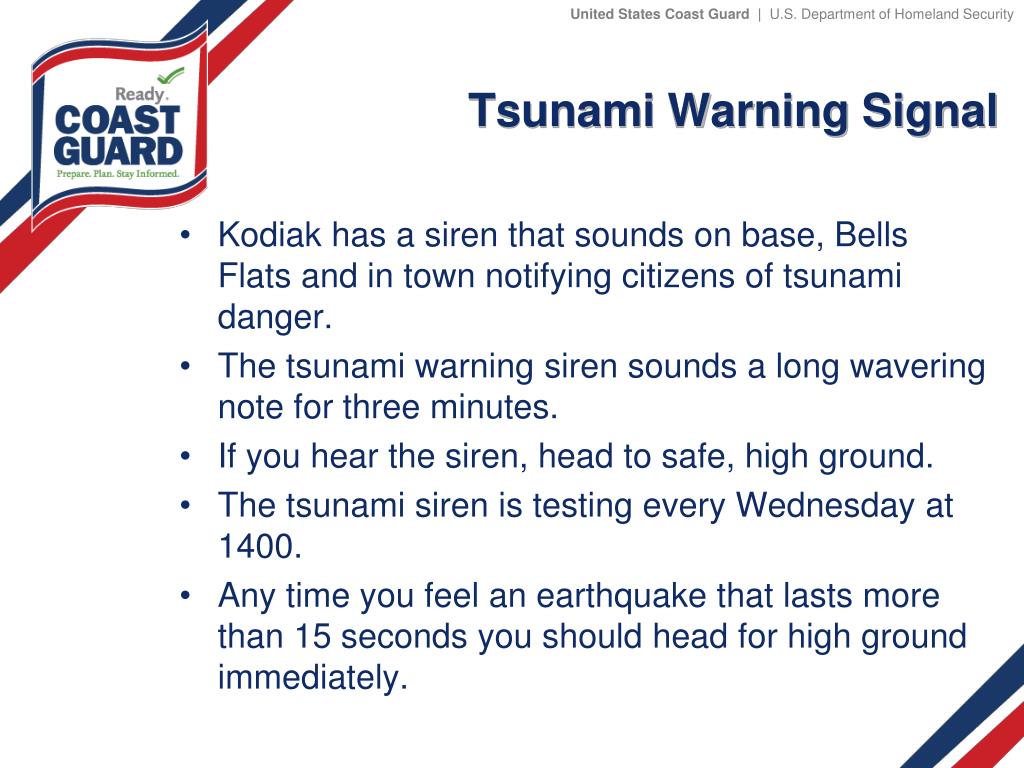 United States Coast Guard | U.S. Department of Homeland Security

Ready. COAST GUARD Prepare. Plan. Stay Informed.

Tsunami Warning Signal

• Kodiak has a siren that sounds on base, Bells Flats and in town notifying citizens of tsunami danger.
• The tsunami warning siren sounds a long wavering note for three minutes.
• If you hear the siren, head to safe, high ground.
• The tsunami siren is testing every Wednesday at 1400.
• Any time you feel an earthquake that lasts more than 15 seconds you should head for high ground immediately.